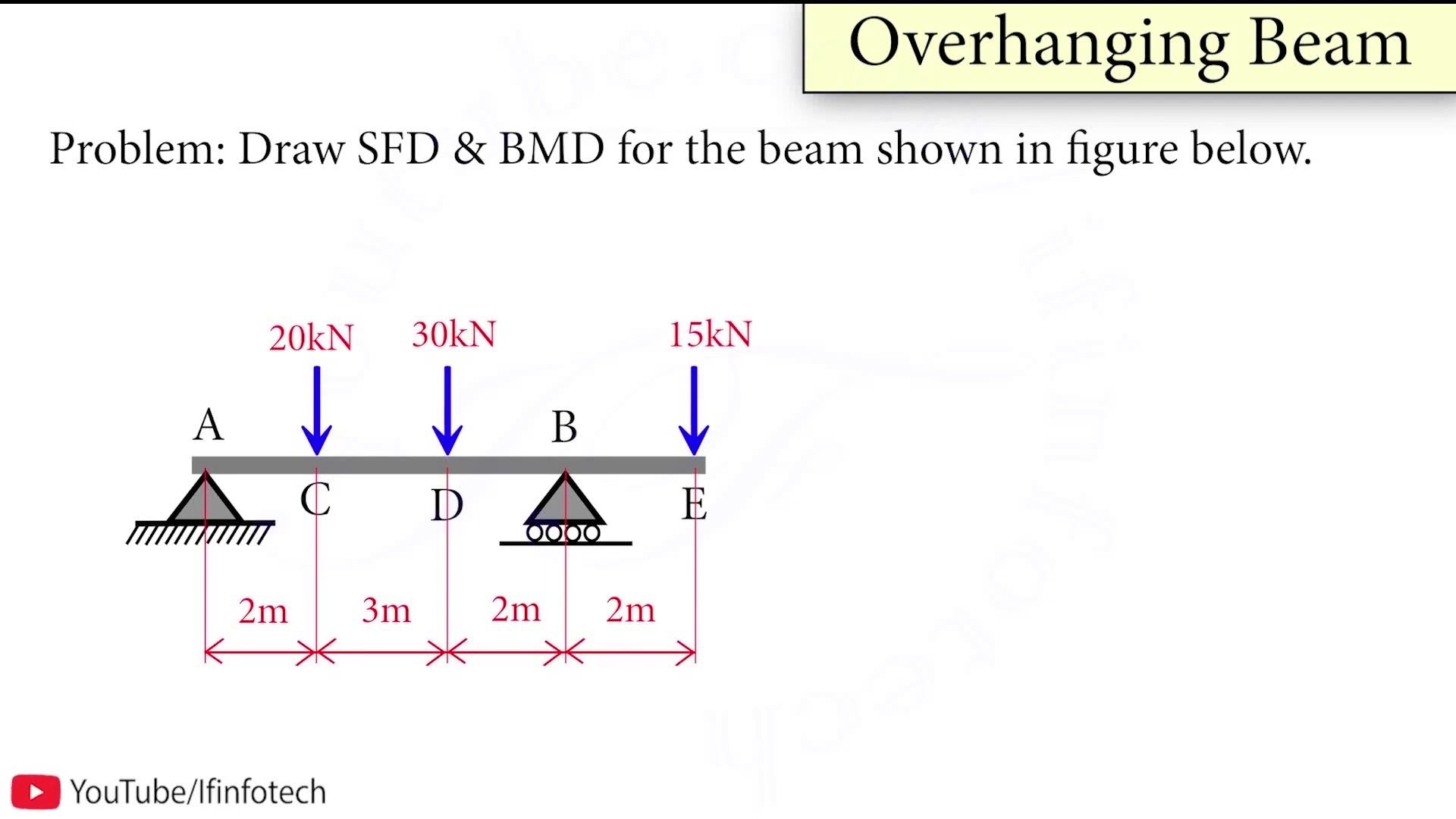 Overhanging Beam

Problem: Draw SFD & BMD for the beam shown in figure below.

20kN
30kN
15kN

A
B
C
D
E

2m
3m
2m
2m

YouTube/Ifinfotech